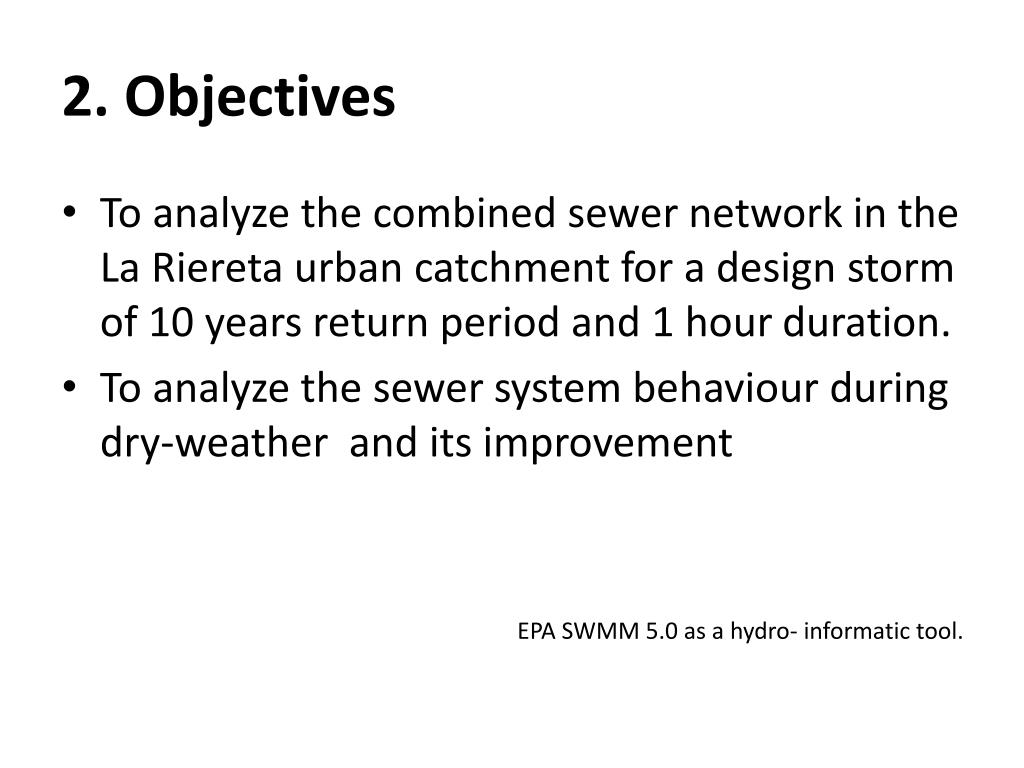 2. Objectives

• To analyze the combined sewer network in the La Riereta urban catchment for a design storm of 10 years return period and 1 hour duration.
• To analyze the sewer system behaviour during dry-weather and its improvement

EPA SWMM 5.0 as a hydro- informatic tool.